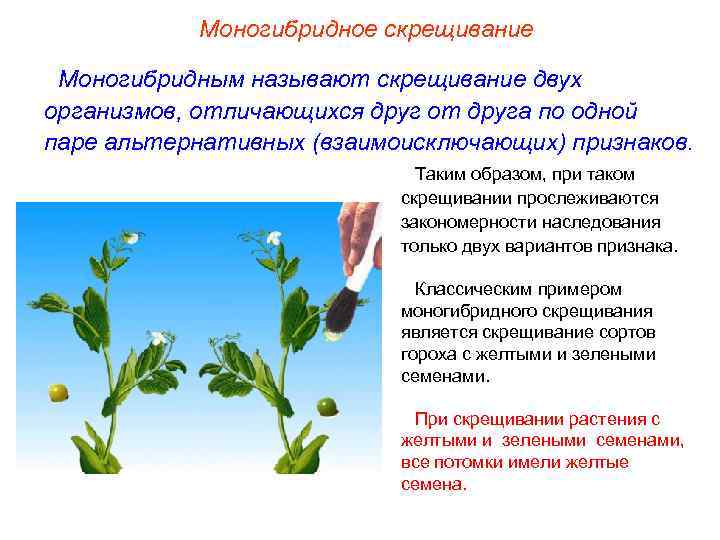 Моногибридное скрещивание

Моногибридным называют скрещивание двух организмов, отличающихся друг от друга по одной паре альтернативных (взаимоисключающих) признаков.

Таким образом, при таком скрещивании прослеживаются закономерности наследования только двух вариантов признака.

Классическим примером моногибридного скрещивания является скрещивание сортов гороха с желтыми и зелеными семенами.

При скрещивании растения с желтыми и зелеными семенами, все потомки имели желтые семена.